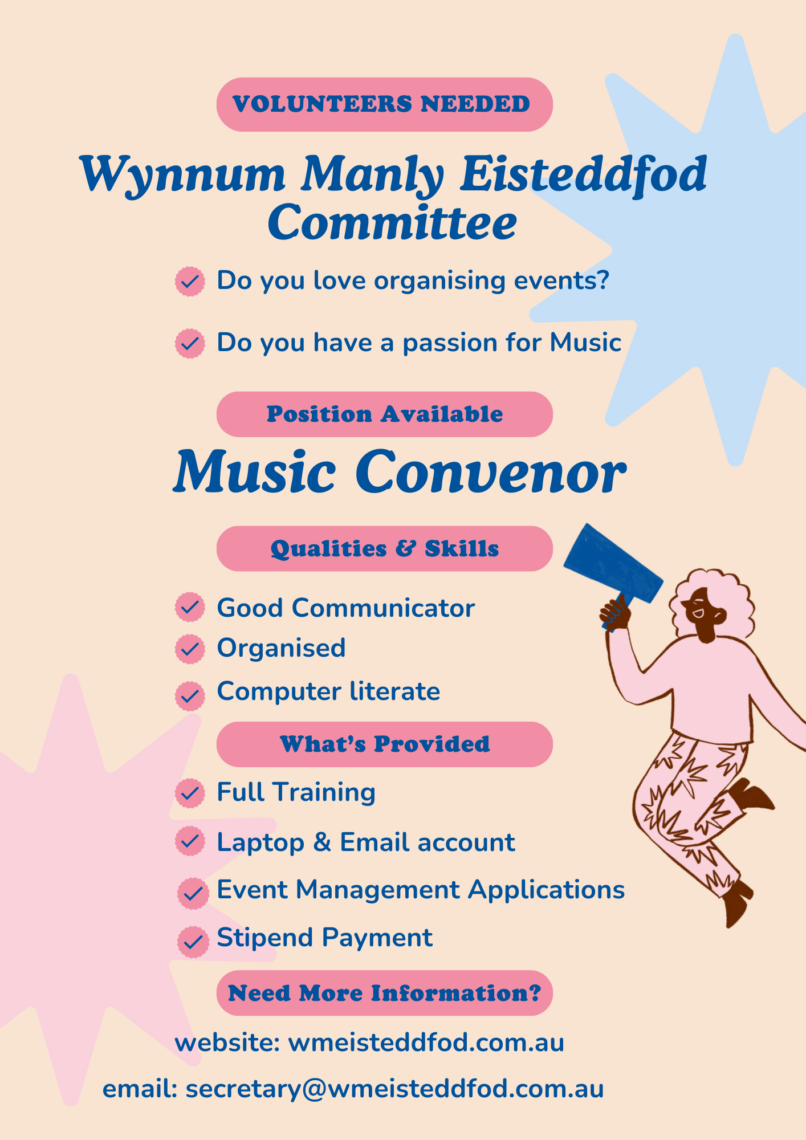 VOLUNTEERS NEEDED

Wynnum Manly Eisteddfod Committee

Do you love organising events?

Do you have a passion for Music

Position Available

Music Convenor

Qualities & Skills

Good Communicator
Organised
Computer literate

What's Provided

Full Training
Laptop & Email account
Event Management Applications
Stipend Payment

Need More Information?

website: wmeisteddfod.com.au

email: secretary@wmeisteddfod.com.au